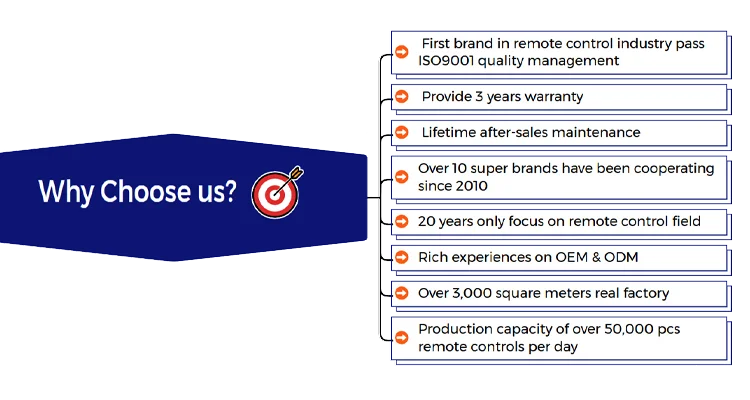 Why Choose us?

First brand in remote control industry pass ISO9001 quality management

Provide 3 years warranty

Lifetime after-sales maintenance

Over 10 super brands have been cooperating since 2010

20 years only focus on remote control field

Rich experiences on OEM & ODM

Over 3,000 square meters real factory

Production capacity of over 50,000 pcs remote controls per day